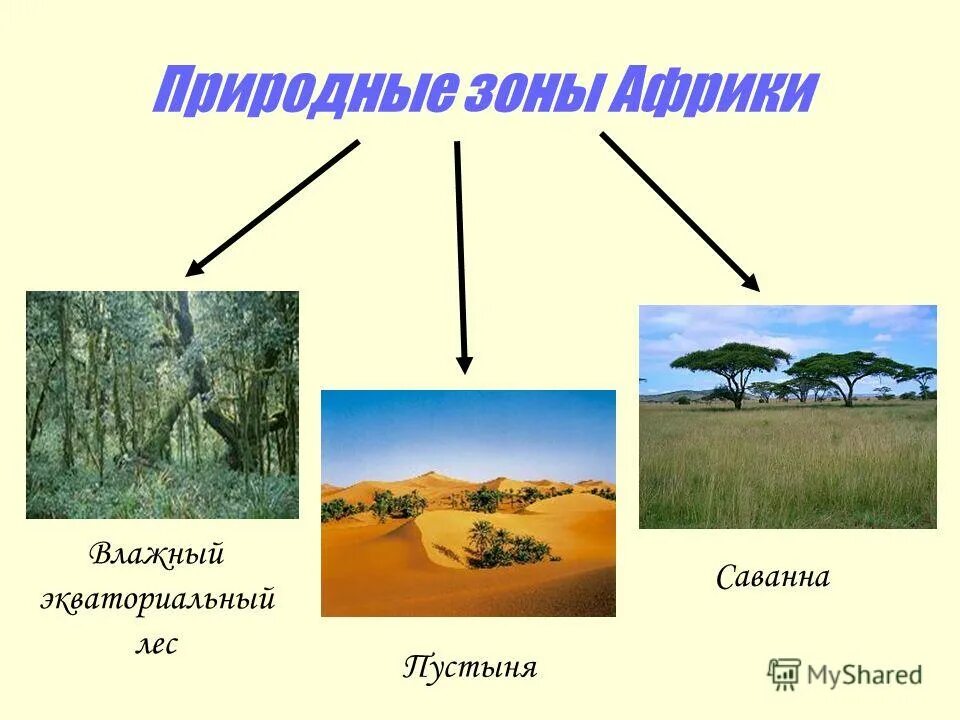 Природные зоны Африки

Влажный экваториальный лес

Пустыня

Саванна

MyShared